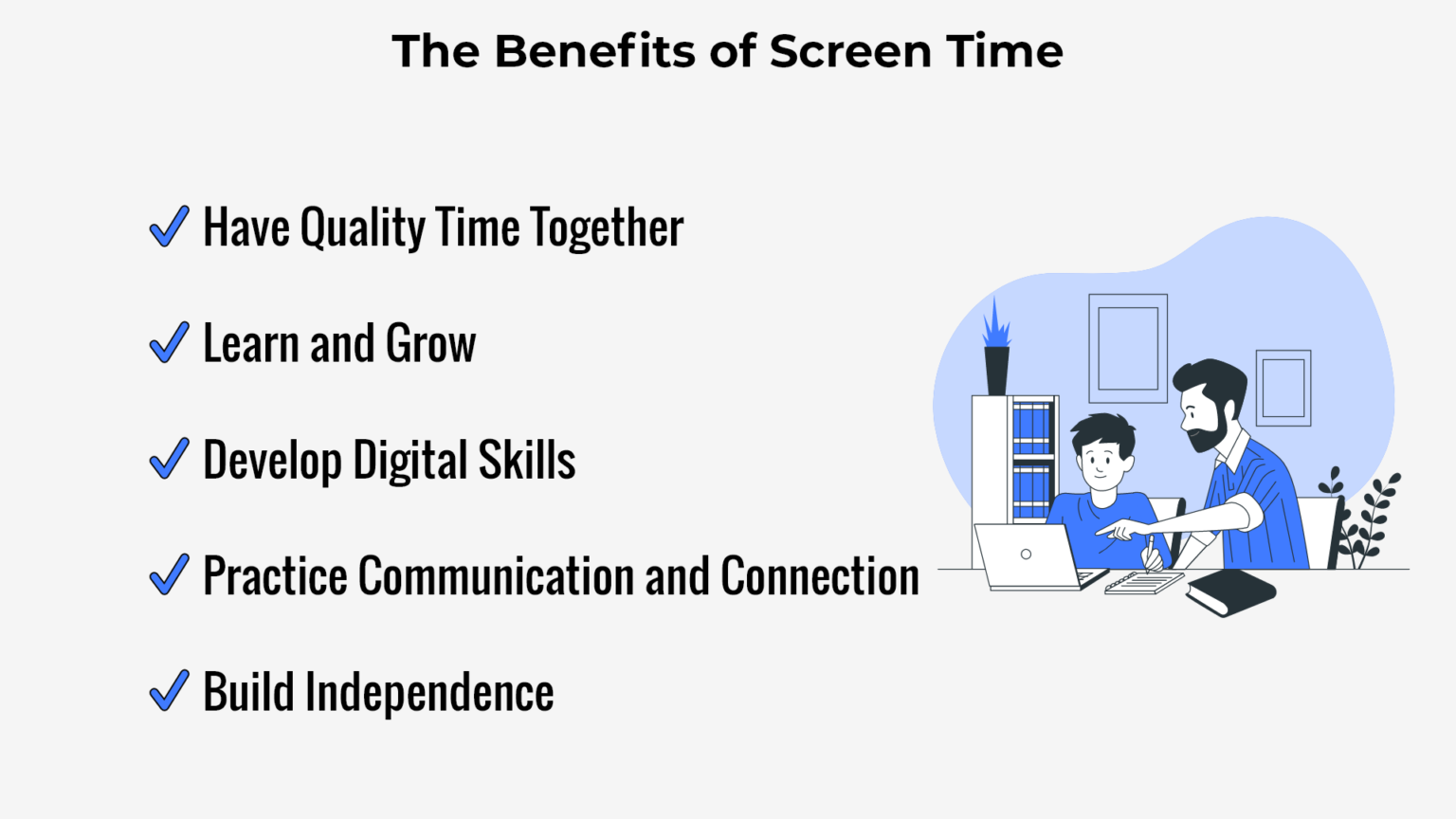 The Benefits of Screen Time

✓ Have Quality Time Together

✓ Learn and Grow

✓ Develop Digital Skills

✓ Practice Communication and Connection

✓ Build Independence